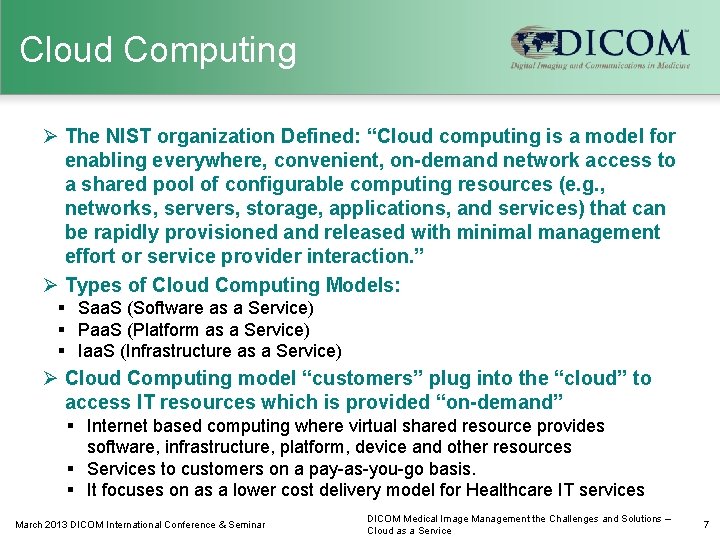 Cloud Computing

DICOM™
Digital Imaging and Communications in Medicine

➢ The NIST organization Defined: “Cloud computing is a model for enabling everywhere, convenient, on-demand network access to a shared pool of configurable computing resources (e.g., networks, servers, storage, applications, and services) that can be rapidly provisioned and released with minimal management effort or service provider interaction.”

➢ Types of Cloud Computing Models:
▪ SaaS (Software as a Service)
▪ PaaS (Platform as a Service)
▪ IaaS (Infrastructure as a Service)

➢ Cloud Computing model “customers” plug into the “cloud” to access IT resources which is provided “on-demand”
▪ Internet based computing where virtual shared resource provides software, infrastructure, platform, device and other resources
▪ Services to customers on a pay-as-you-go basis.
▪ It focuses on as a lower cost delivery model for Healthcare IT services

March 2013 DICOM International Conference & Seminar

DICOM Medical Image Management the Challenges and Solutions – Cloud as a Service

7